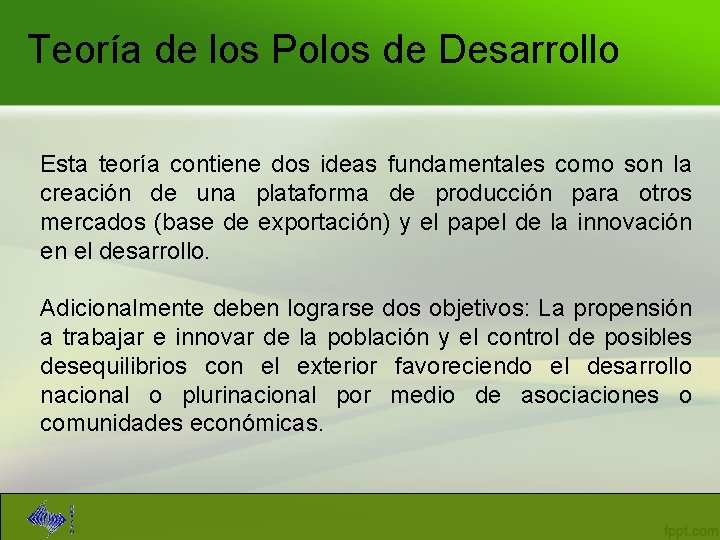 Teoría de los Polos de Desarrollo

Esta teoría contiene dos ideas fundamentales como son la creación de una plataforma de producción para otros mercados (base de exportación) y el papel de la innovación en el desarrollo.

Adicionalmente deben lograrse dos objetivos: La propensión a trabajar e innovar de la población y el control de posibles desequilibrios con el exterior favoreciendo el desarrollo nacional o plurinacional por medio de asociaciones o comunidades económicas.

fppt.com